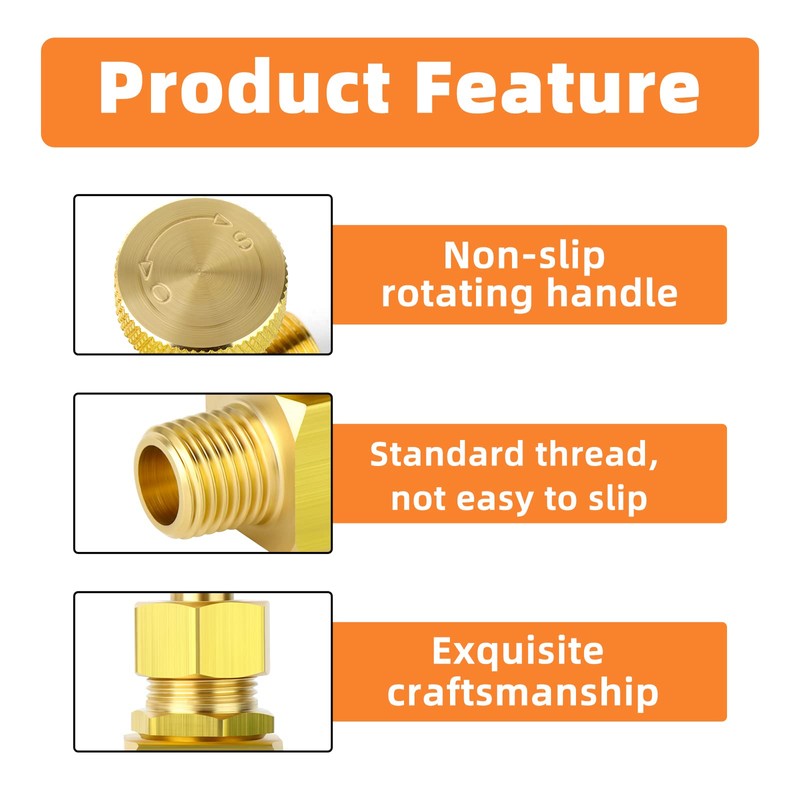 Product Feature

S

O

Non-slip rotating handle

Standard thread, not easy to slip

Exquisite craftsmanship